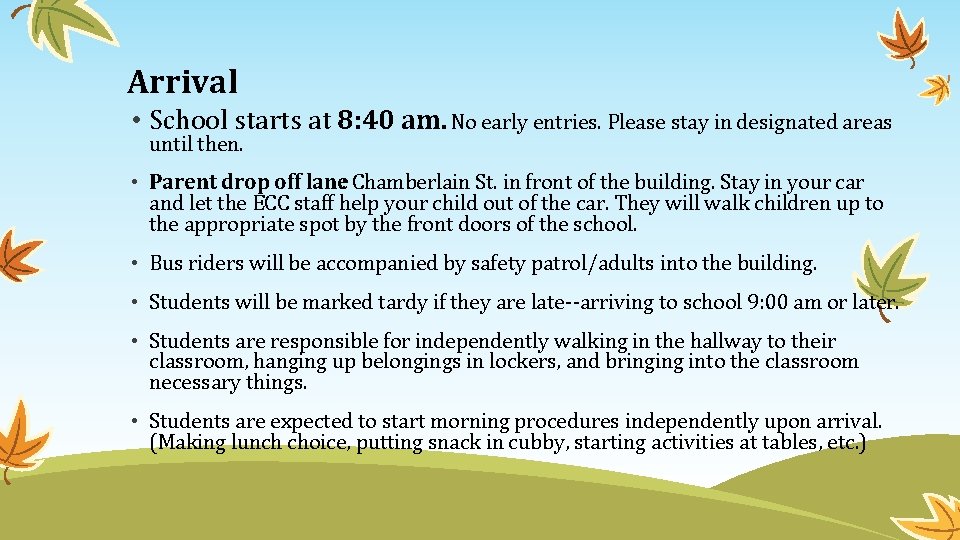 Arrival

• School starts at 8:40 am. No early entries. Please stay in designated areas until then.

• Parent drop off lane Chamberlain St. in front of the building. Stay in your car and let the ECC staff help your child out of the car. They will walk children up to the appropriate spot by the front doors of the school.

• Bus riders will be accompanied by safety patrol/adults into the building.

• Students will be marked tardy if they are late--arriving to school 9:00 am or later.

• Students are responsible for independently walking in the hallway to their classroom, hanging up belongings in lockers, and bringing into the classroom necessary things.

• Students are expected to start morning procedures independently upon arrival. (Making lunch choice, putting snack in cubby, starting activities at tables, etc.)